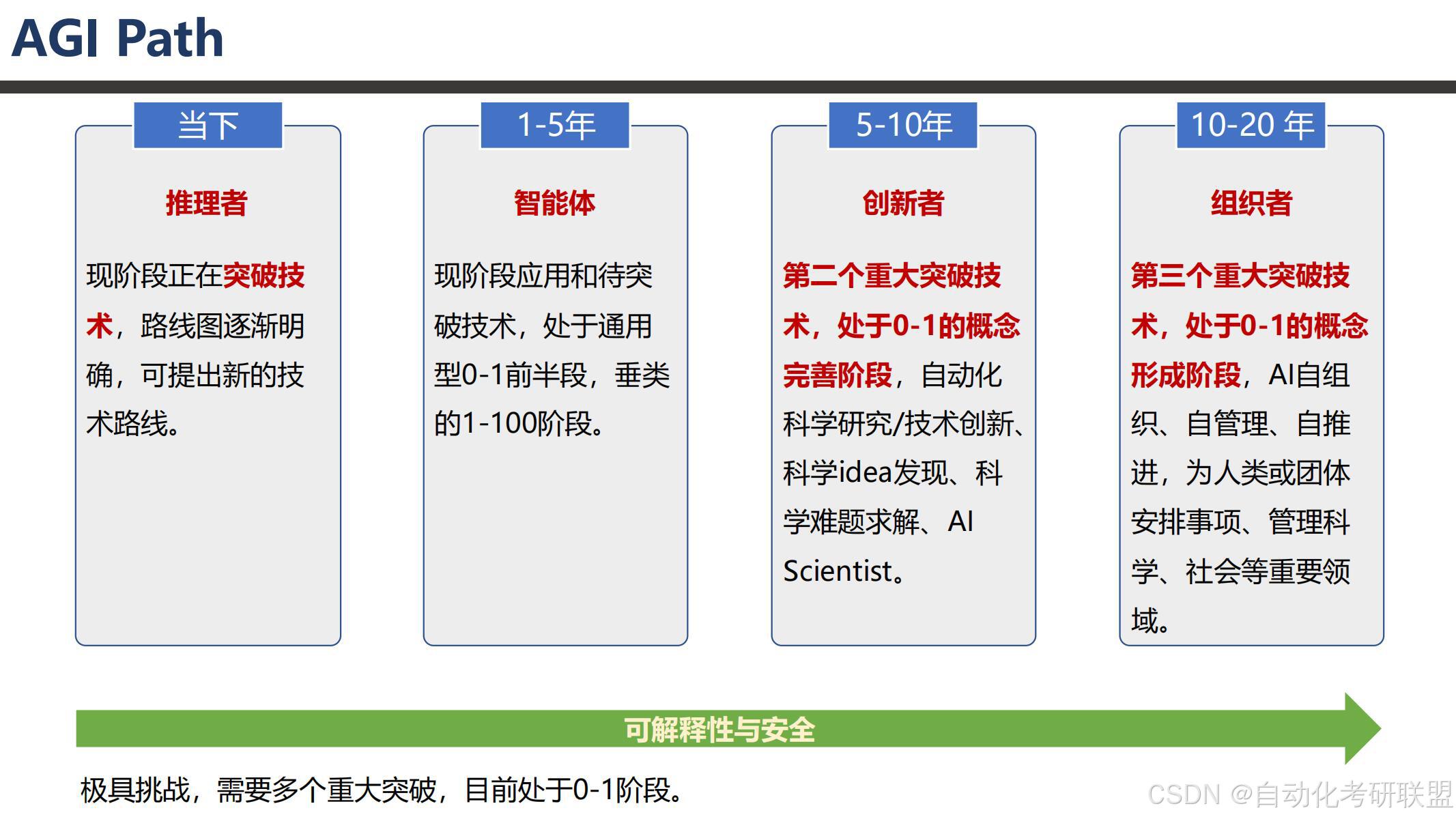 AGI Path

当下

推理者

现阶段正在突破技术，路线图逐渐明确，可提出新的技术路线。

1-5年

智能体

现阶段应用和待突破技术，处于通用型0-1前半段，垂类的1-100阶段。

5-10年

创新者

第二个重大突破技术，处于0-1的概念完善阶段，自动化科学研究/技术创新、科学idea发现、科学难题求解、AI Scientist。

10-20 年

组织者

第三个重大突破技术，处于0-1的概念形成阶段，AI自组织、自管理、自推进，为人类或团体安排事项、管理科学、社会等重要领域。

可解释性与安全

极具挑战，需要多个重大突破，目前处于0-1阶段。

CSDN @自动化考研联盟